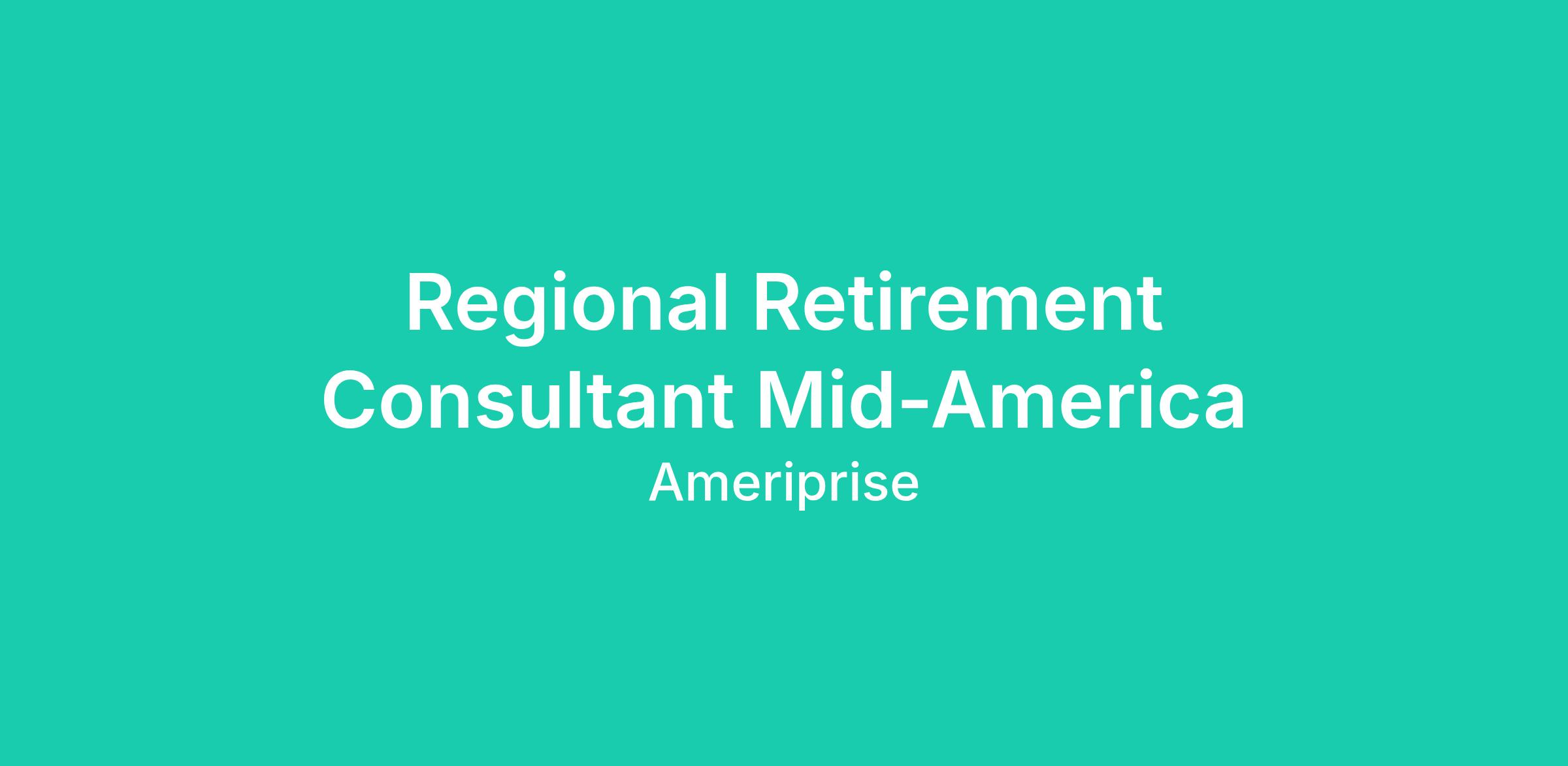 Regional Retirement Consultant Mid-America

Ameriprise